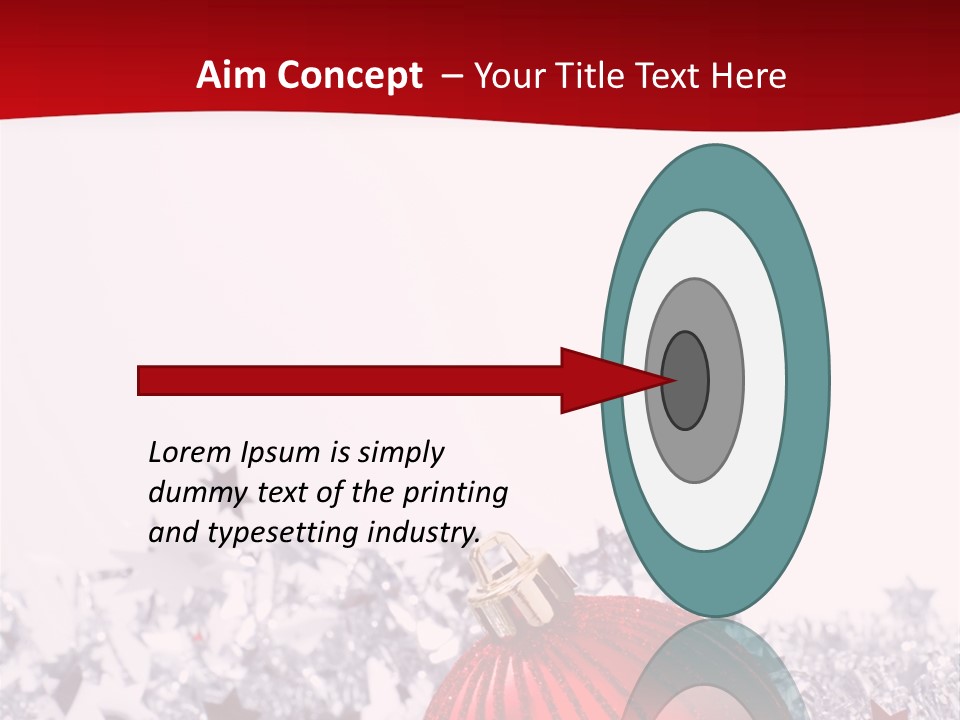 Aim Concept – Your Title Text Here

Lorem Ipsum is simply dummy text of the printing and typesetting industry.